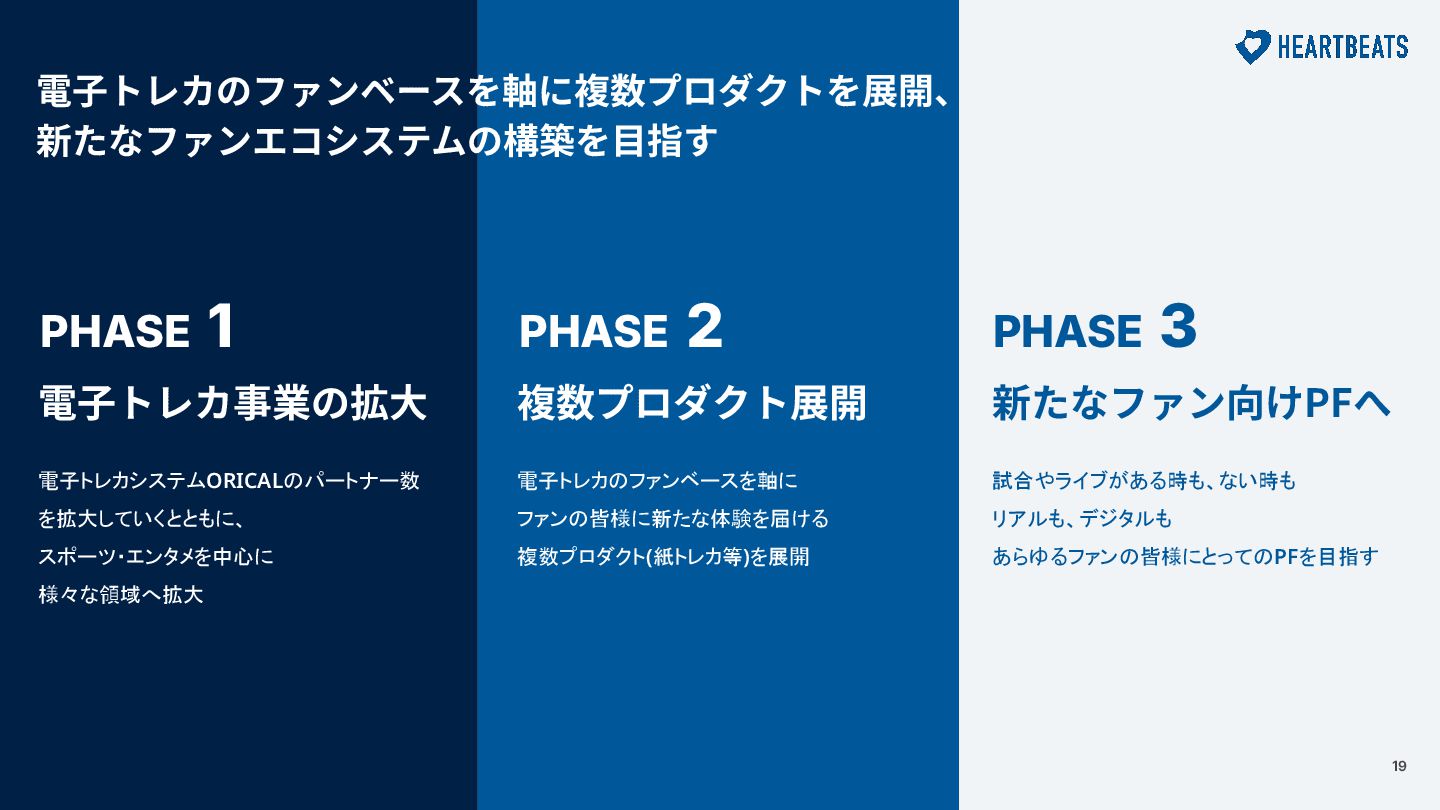 HEARTBEATS

電子トレカのファンベースを軸に複数プロダクトを展開、新たなファンエコシステムの構築を目指す

PHASE 1

電子トレカ事業の拡大

電子トレカシステムORICALのパートナー数を拡大していくとともに、スポーツ・エンタメを中心に様々な領域へ拡大

PHASE 2

複数プロダクト展開

電子トレカのファンベースを軸にファンの皆様に新たな体験を届ける複数プロダクト(紙トレカ等)を展開

PHASE 3

新たなファン向けPFへ

試合やライブがある時も、ない時もリアルも、デジタルもあらゆるファンの皆様にとってのPFを目指す

19